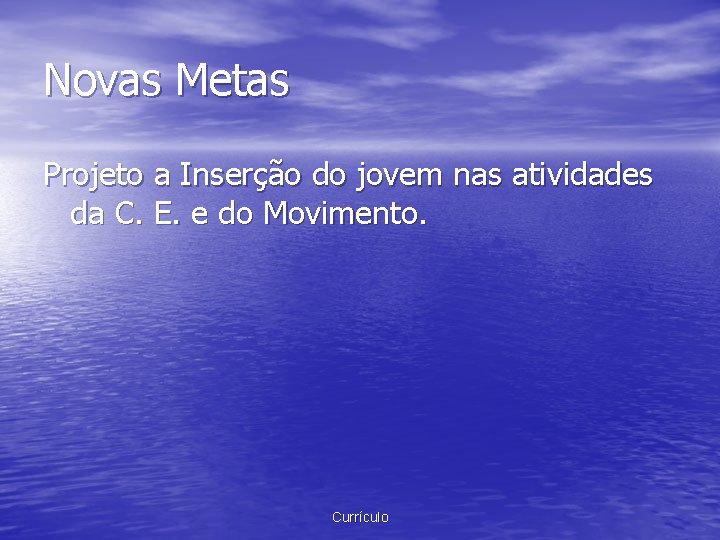 Novas Metas

Projeto a Inserção do jovem nas atividades da C. E. e do Movimento.

Currículo